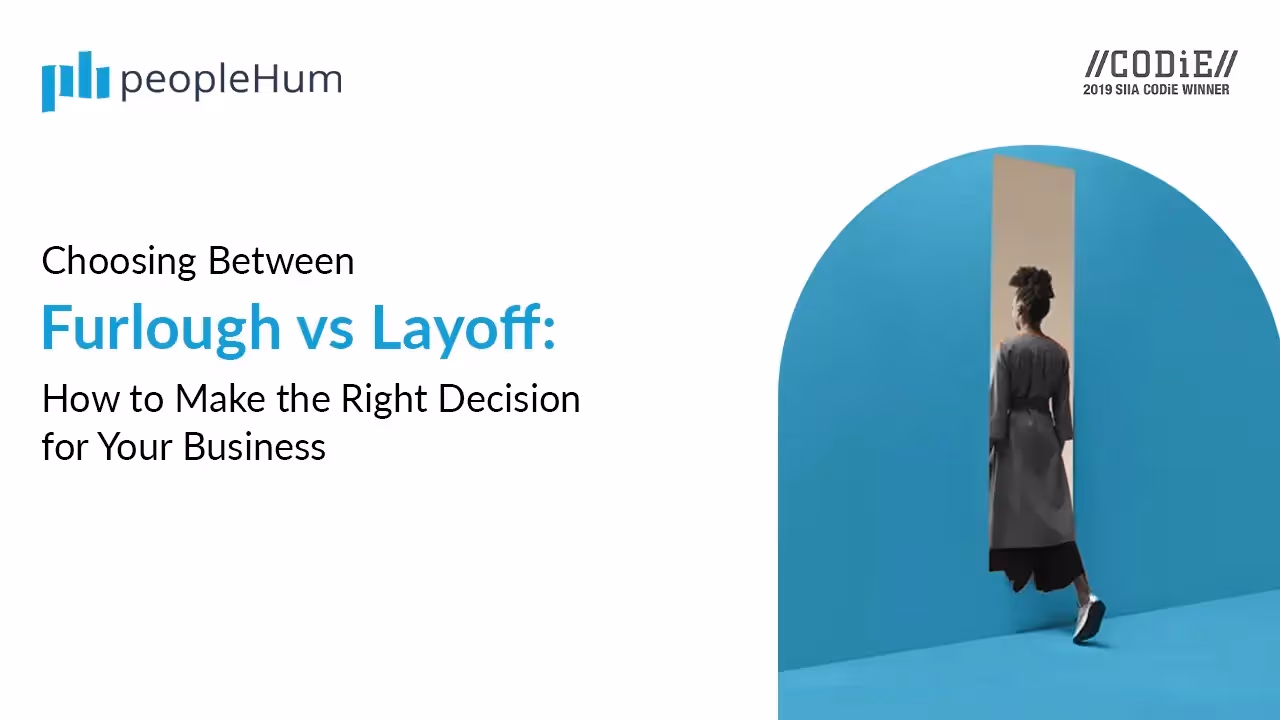 peopleHum

//CODiE//
2019 SIIA CODiE WINNER

Choosing Between
Furlough vs Layoff:
How to Make the Right Decision for Your Business